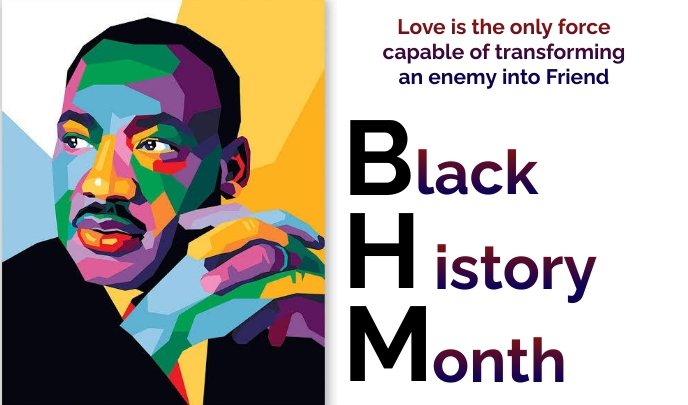 Love is the only force capable of transforming an enemy into Friend

Black
History
Month